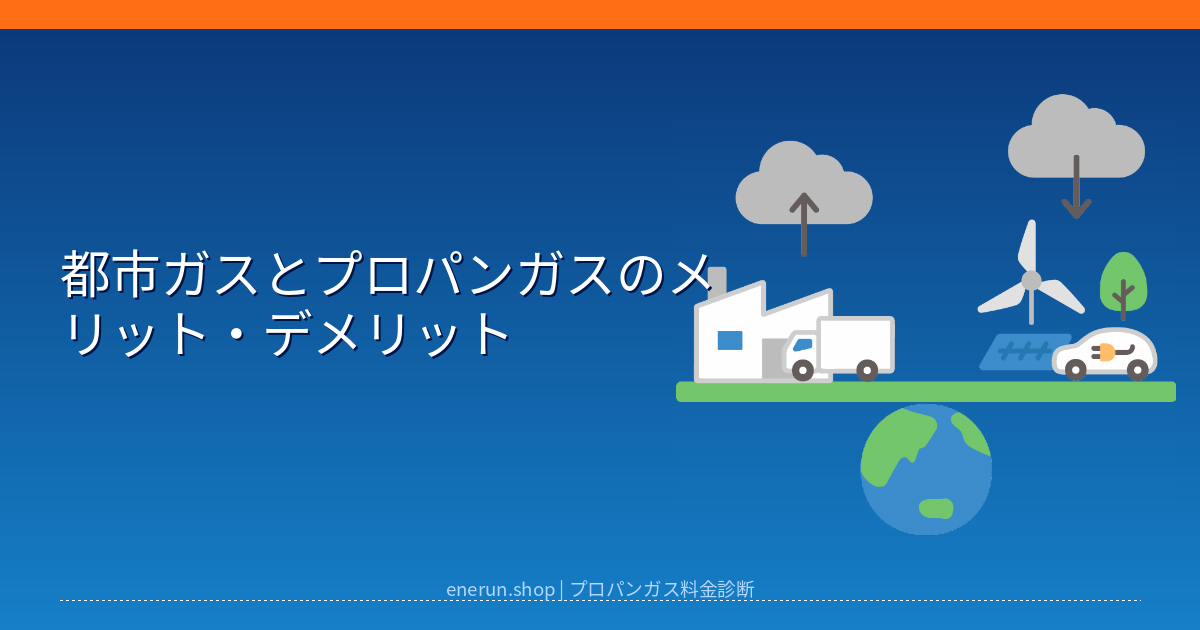 都市ガスとプロパンガスのメリット・デメリット

enerun.shop | プロパンガス料金診断